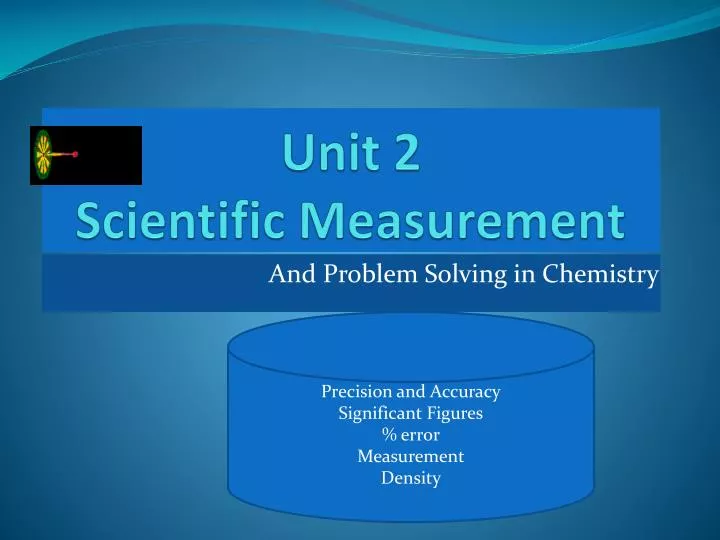 Unit 2
Scientific Measurement

And Problem Solving in Chemistry

Precision and Accuracy
Significant Figures
% error
Measurement
Density